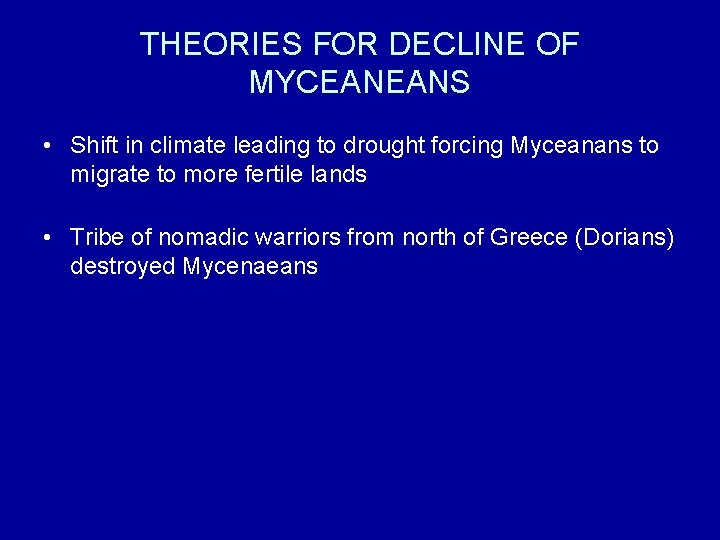 THEORIES FOR DECLINE OF MYCEANEANS

• Shift in climate leading to drought forcing Myceanans to migrate to more fertile lands

• Tribe of nomadic warriors from north of Greece (Dorians) destroyed Mycenaeans